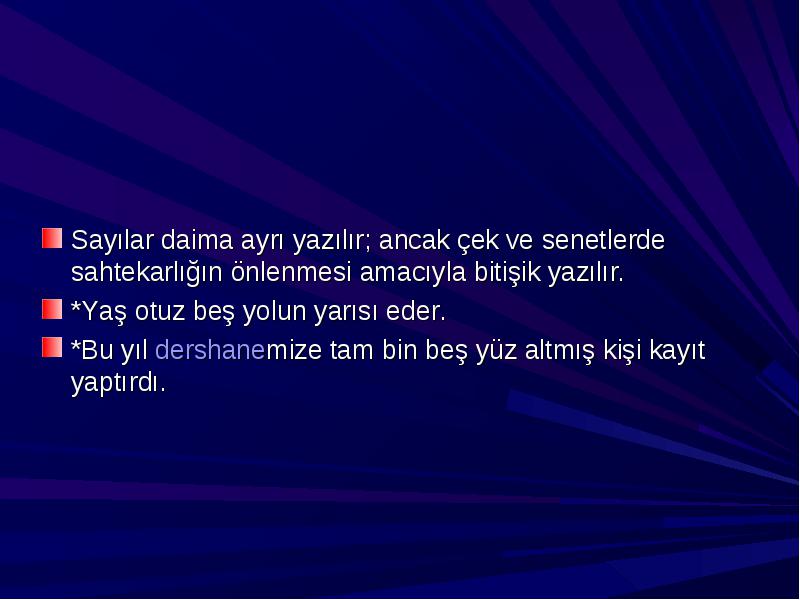 Sayılar daima ayrı yazılır; ancak çek ve senetlerde sahtekarlığın önlenmesi amacıyla bitişik yazılır.

*Yaş otuz beş yolun yarısı eder.

*Bu yıl dershanemize tam bin beş yüz altmış kişi kayıt yaptırdı.